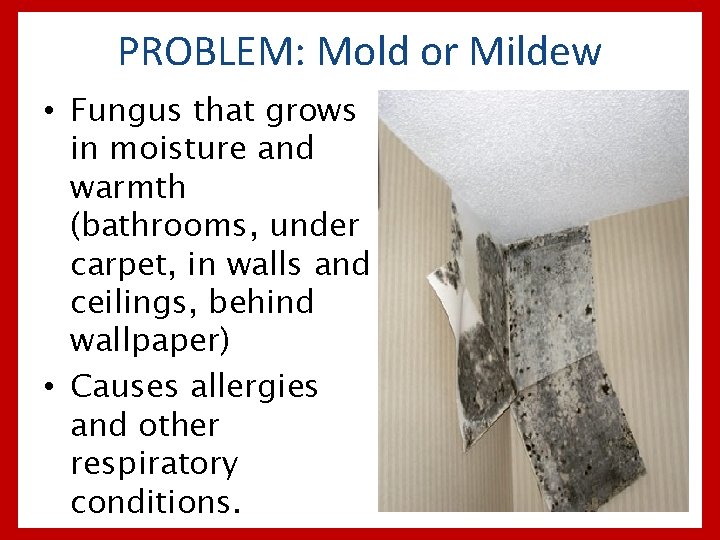 PROBLEM: Mold or Mildew

• Fungus that grows in moisture and warmth (bathrooms, under carpet, in walls and ceilings, behind wallpaper)

• Causes allergies and other respiratory conditions.